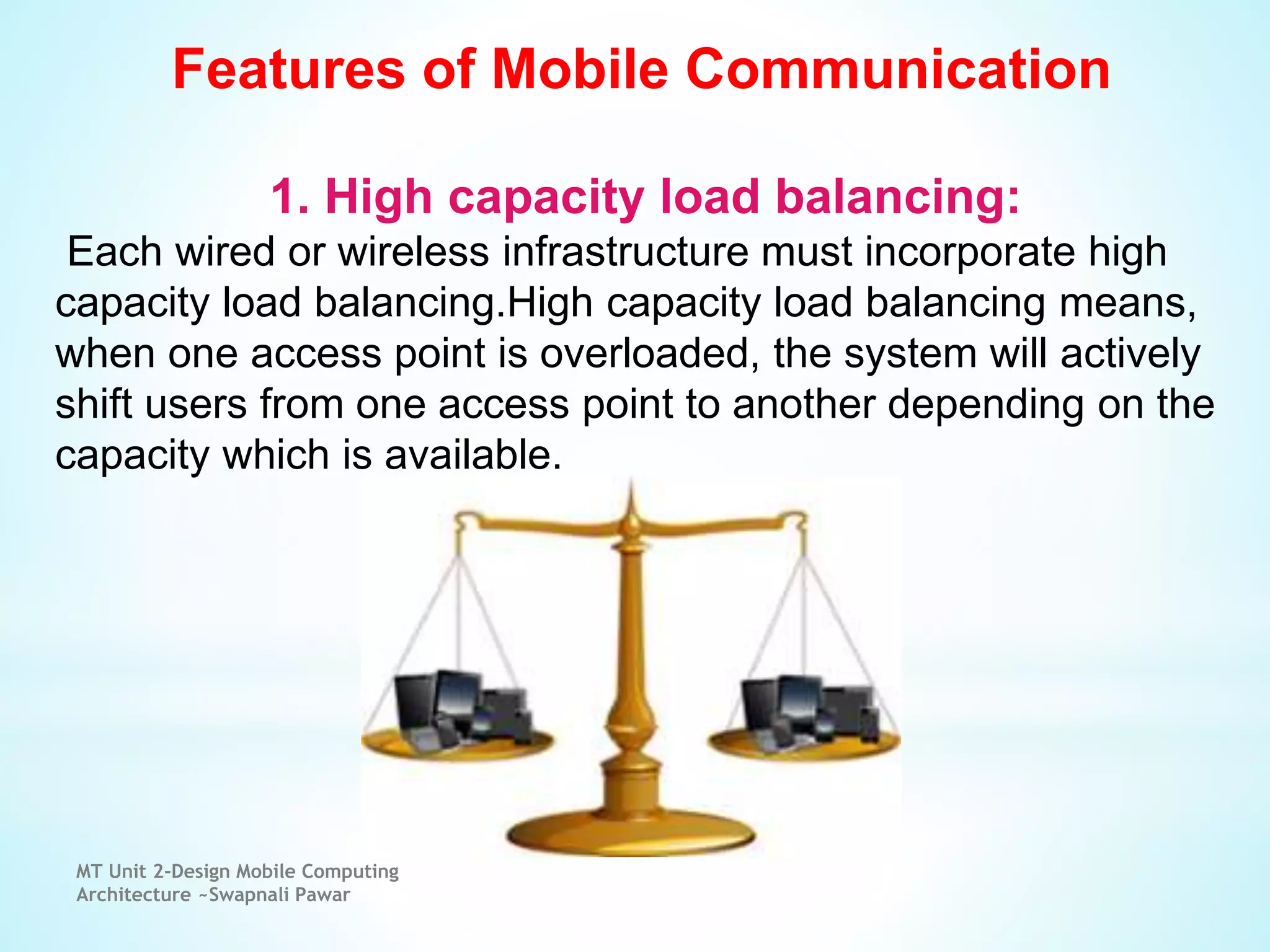 Features of Mobile Communication

1. High capacity load balancing:

Each wired or wireless infrastructure must incorporate high capacity load balancing.High capacity load balancing means, when one access point is overloaded, the system will actively shift users from one access point to another depending on the capacity which is available.

MT Unit 2-Design Mobile Computing Architecture ~Swapnali Pawar